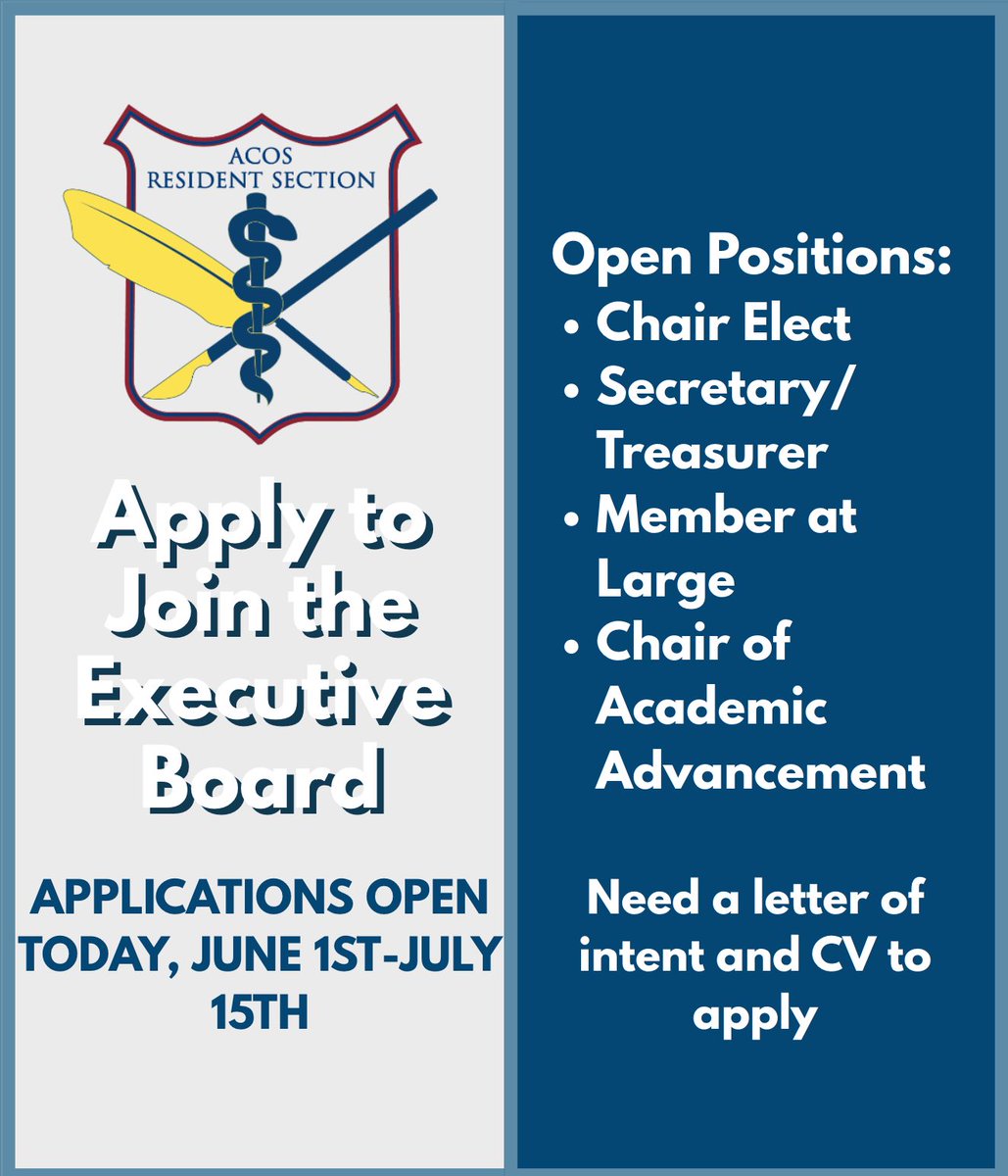 ACOS
RESIDENT SECTION

Apply to Join the Executive Board

APPLICATIONS OPEN TODAY, JUNE 1ST-JULY 15TH

Open Positions:
• Chair Elect
• Secretary/ Treasurer
• Member at Large
• Chair of Academic Advancement

Need a letter of intent and CV to apply